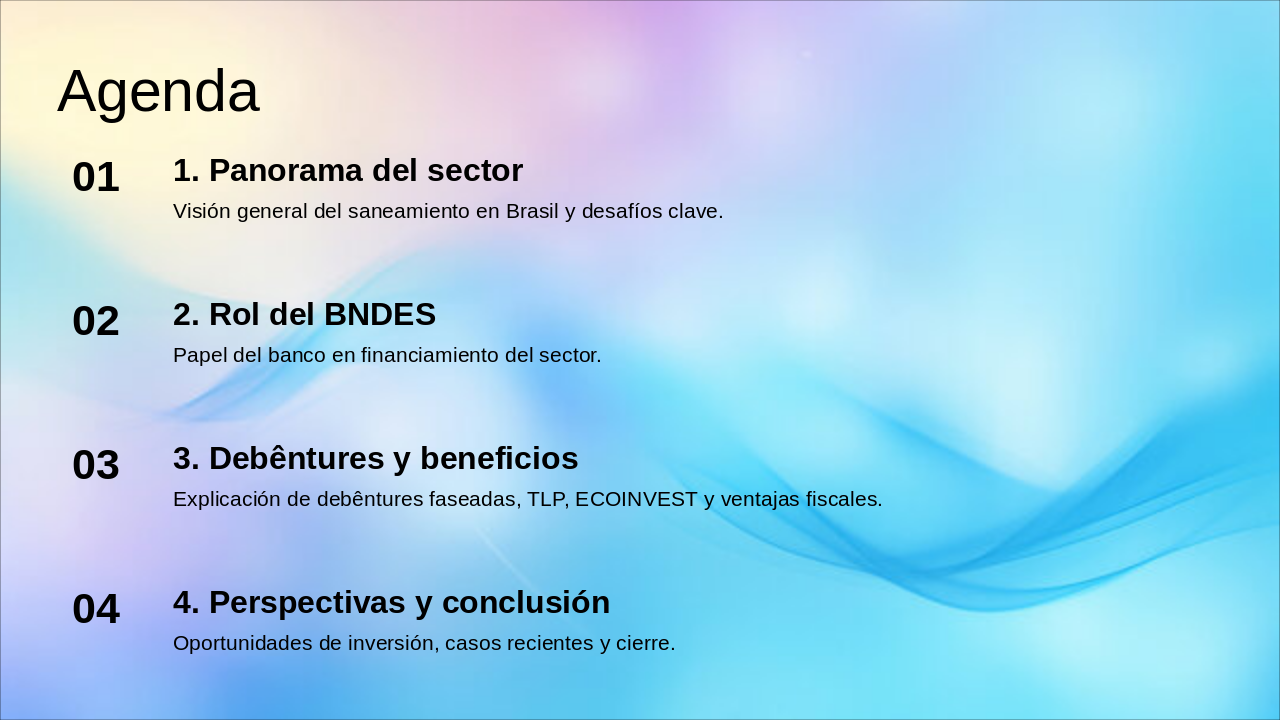 Agenda

01

1. Panorama del sector

Visión general del saneamiento en Brasil y desafíos clave.

02

2. Rol del BNDES

Papel del banco en financiamiento del sector.

03

3. Debêntures y beneficios

Explicación de debêntures faseadas, TLP, ECOINVEST y ventajas fiscales.

04

4. Perspectivas y conclusión

Oportunidades de inversión, casos recientes y cierre.